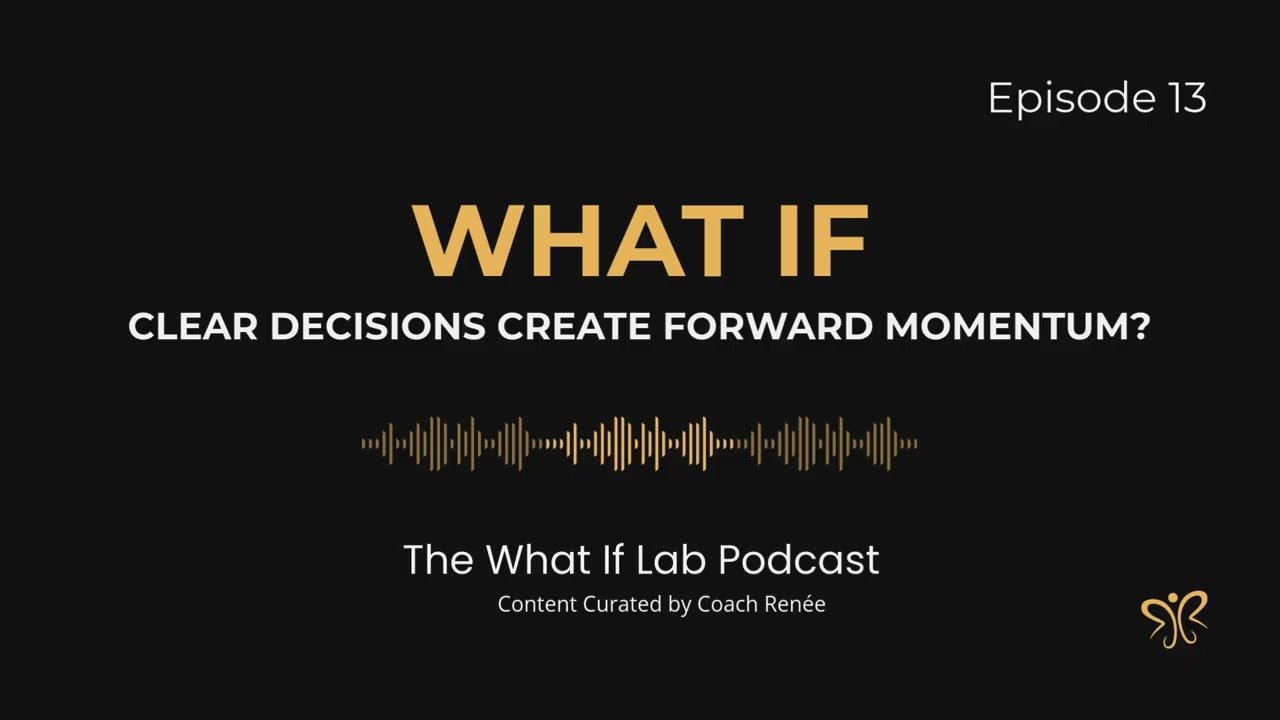 Episode 13

WHAT IF
CLEAR DECISIONS CREATE FORWARD MOMENTUM?

The What If Lab Podcast
Content Curated by Coach Renée